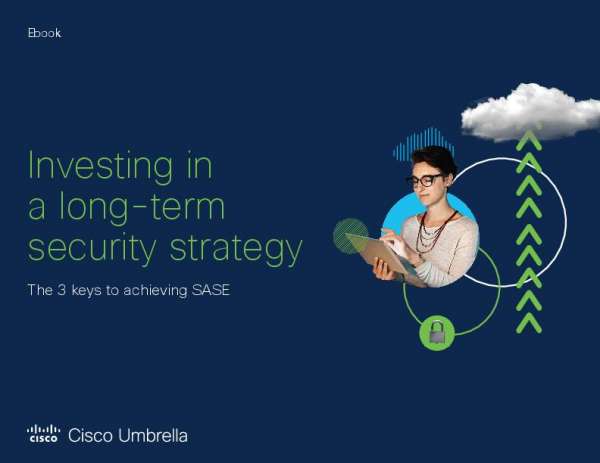 Ebook

Investing in a long-term security strategy

The 3 keys to achieving SASE

cisco Cisco Umbrella